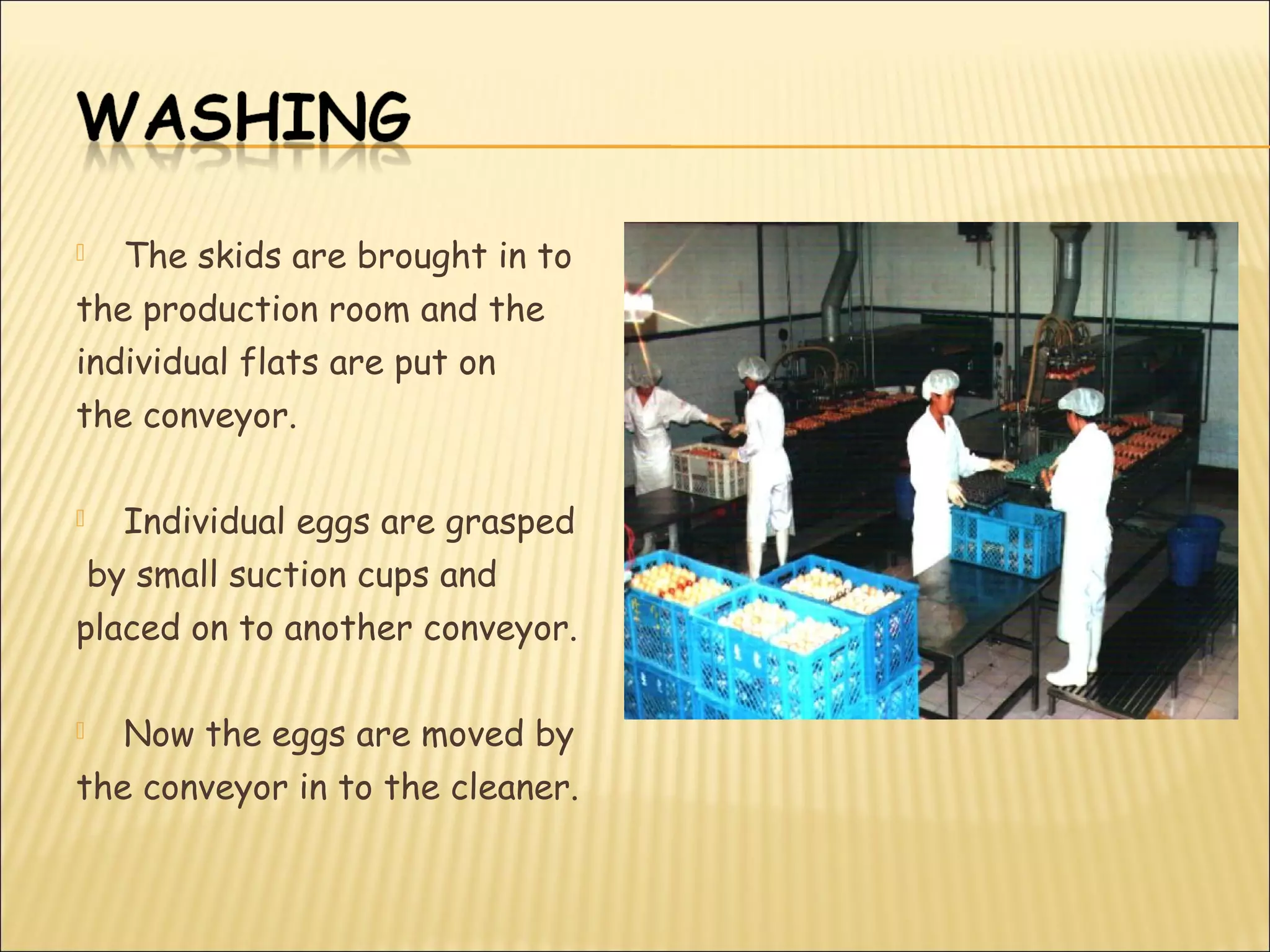 WASHING

The skids are brought in to the production room and the individual flats are put on the conveyor.

Individual eggs are grasped by small suction cups and placed on to another conveyor.

Now the eggs are moved by the conveyor in to the cleaner.